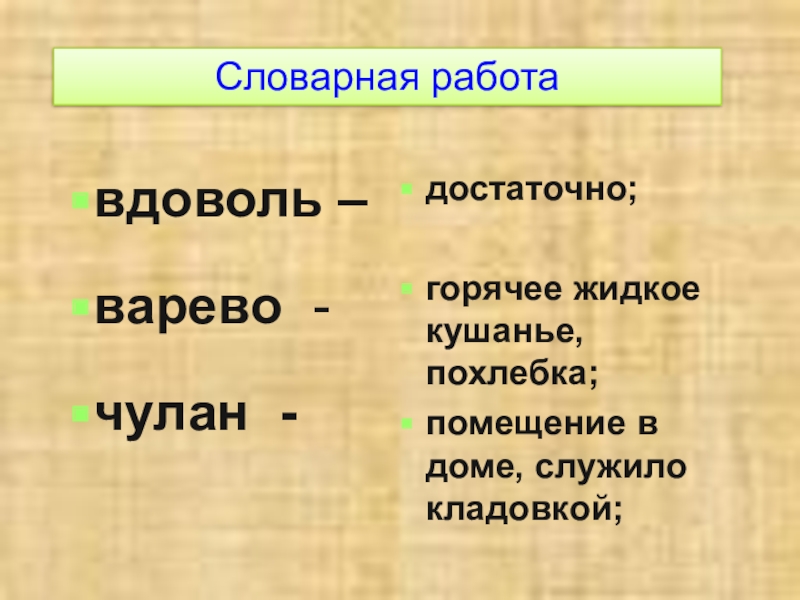 Словарная работа

вдоволь –

варево -

чулан -

достаточно;

горячее жидкое кушанье, похлебка;

помещение в доме, служило кладовкой;